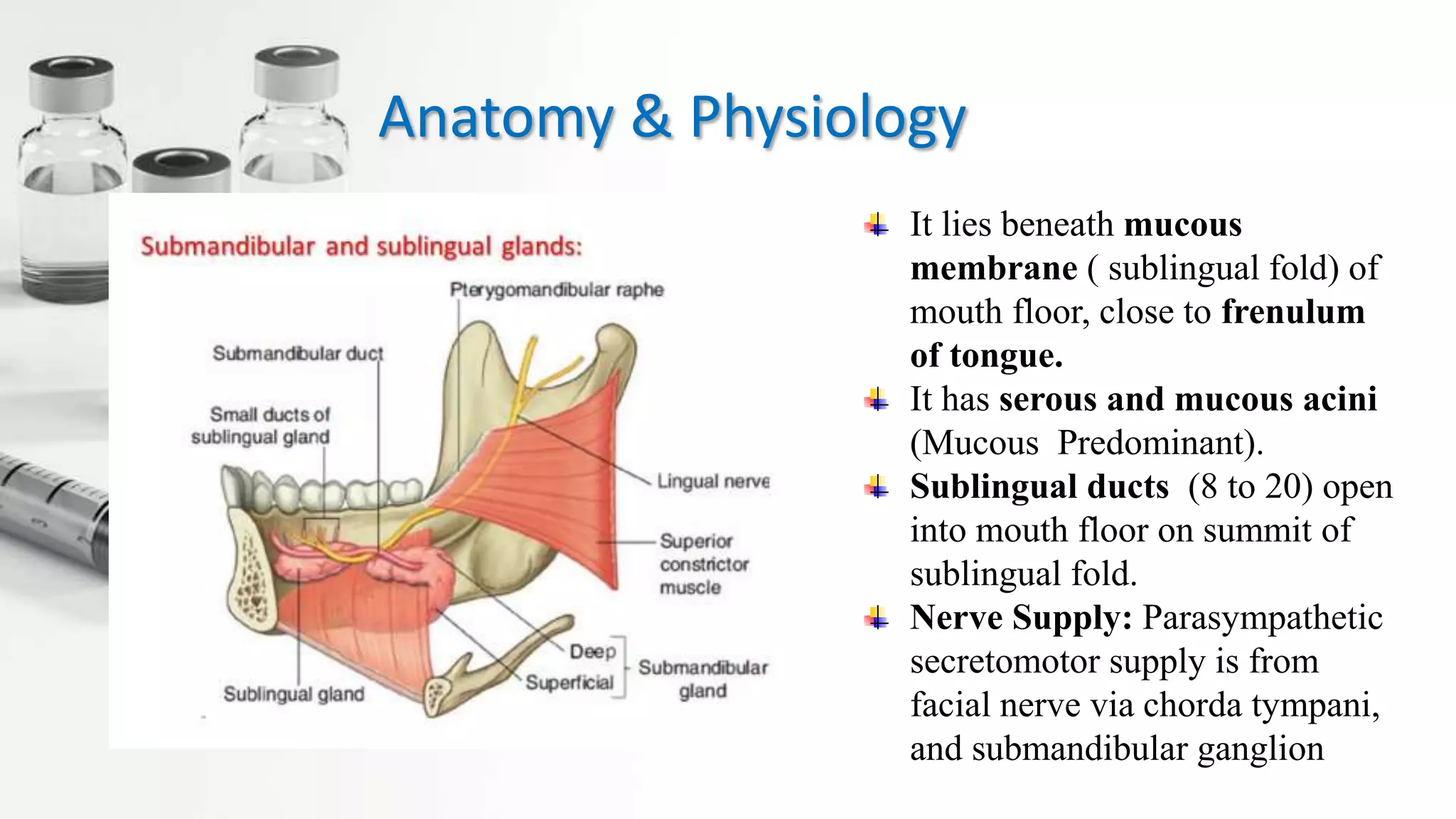 Anatomy & Physiology

Submandibular and sublingual glands:

Pterygomandibular raphe

Submandibular duct

Small ducts of sublingual gland

Lingual nerve

Superior constrictor muscle

Deep

Superficial

Submandibular gland

Sublingual gland

It lies beneath mucous membrane ( sublingual fold) of mouth floor, close to frenulum of tongue.

It has serous and mucous acini (Mucous Predominant).

Sublingual ducts (8 to 20) open into mouth floor on summit of sublingual fold.

Nerve Supply: Parasympathetic secretomotor supply is from facial nerve via chorda tympani, and submandibular ganglion